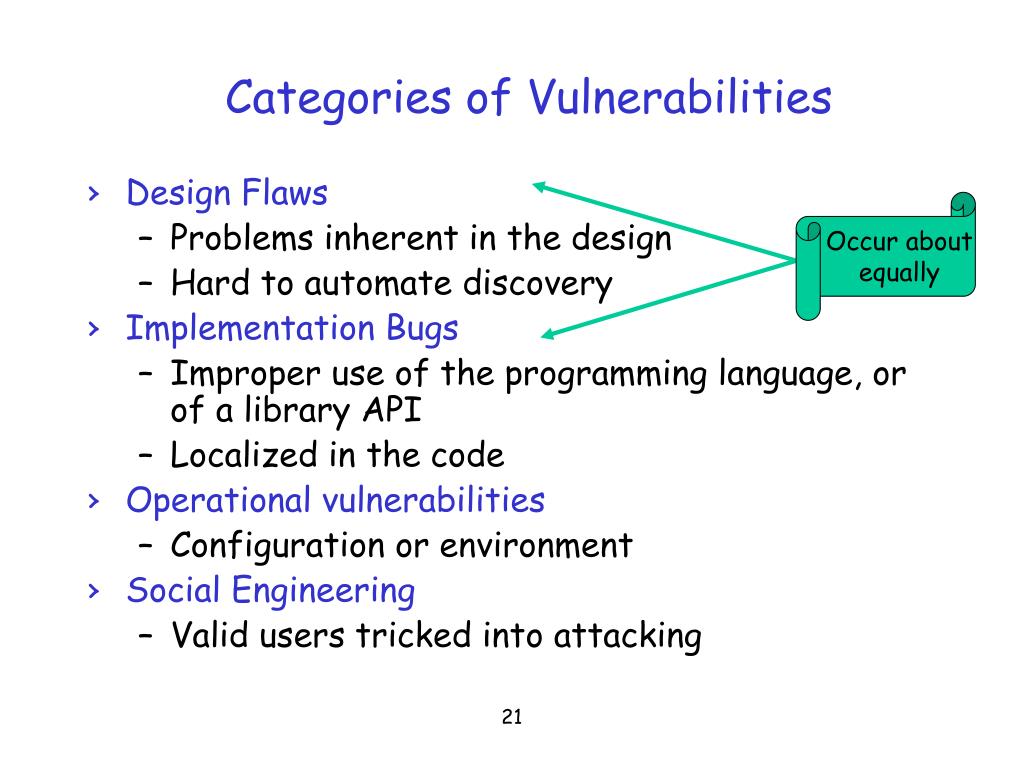 Categories of Vulnerabilities

› Design Flaws
 – Problems inherent in the design
 – Hard to automate discovery
› Implementation Bugs
 – Improper use of the programming language, or of a library API
 – Localized in the code
› Operational vulnerabilities
 – Configuration or environment
› Social Engineering
 – Valid users tricked into attacking

Occur about equally

21